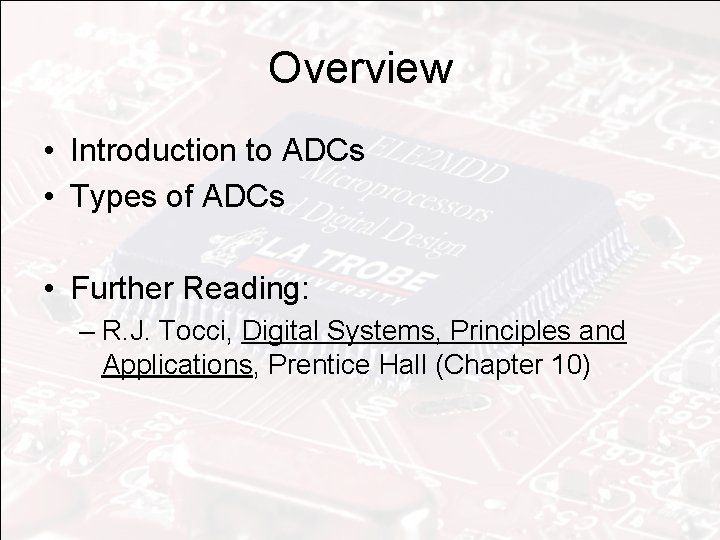 Overview

• Introduction to ADCs
• Types of ADCs

• Further Reading:
– R.J. Tocci, Digital Systems, Principles and Applications, Prentice Hall (Chapter 10)

ELE2MDD
Microprocessors
and Digital Design
LA TROBE
UNIVERSITY